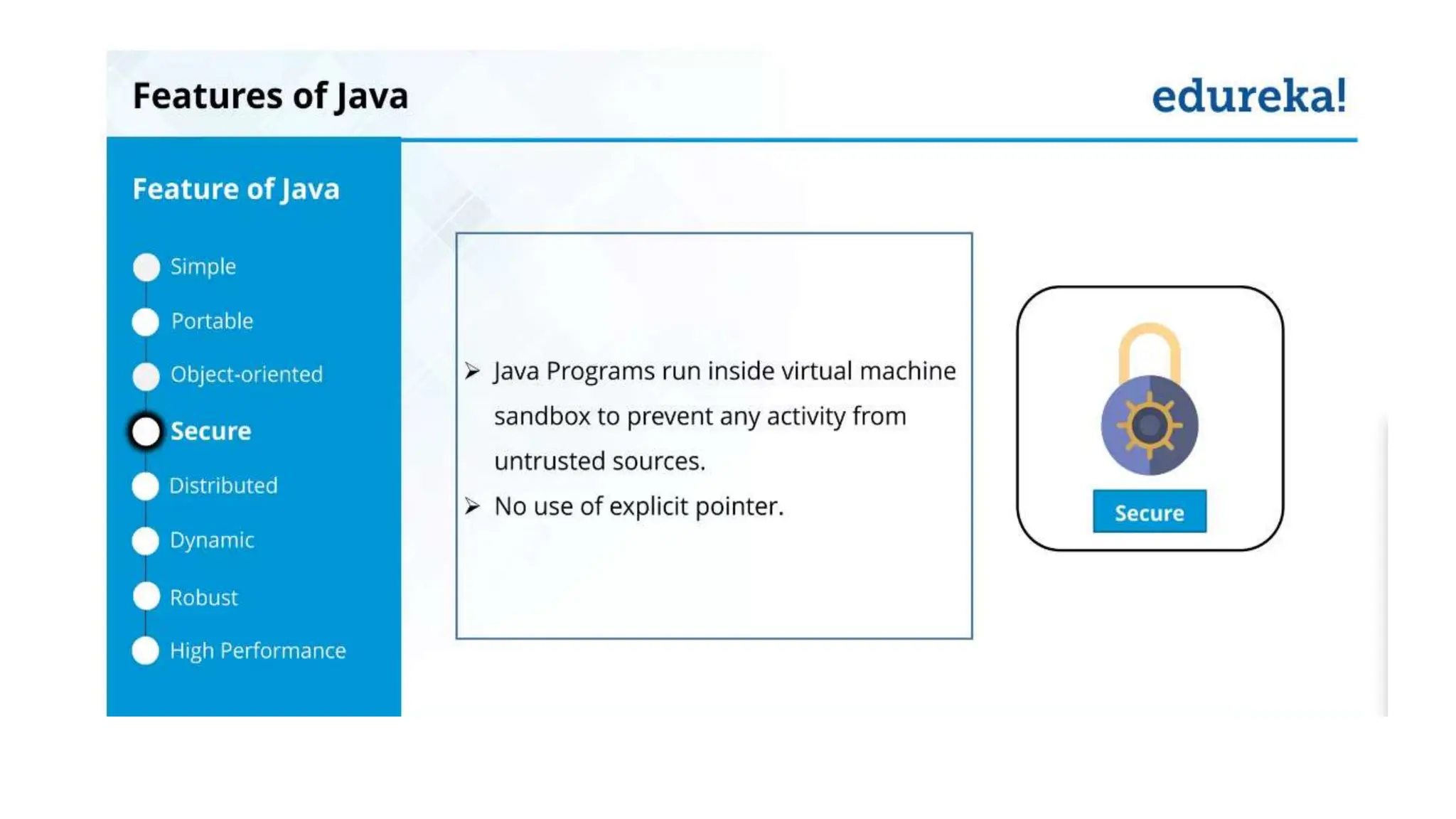 Features of Java

edureka!

Feature of Java

Simple
Portable
Object-oriented
Secure
Distributed
Dynamic
Robust
High Performance

➢ Java Programs run inside virtual machine sandbox to prevent any activity from untrusted sources.
➢ No use of explicit pointer.

Secure